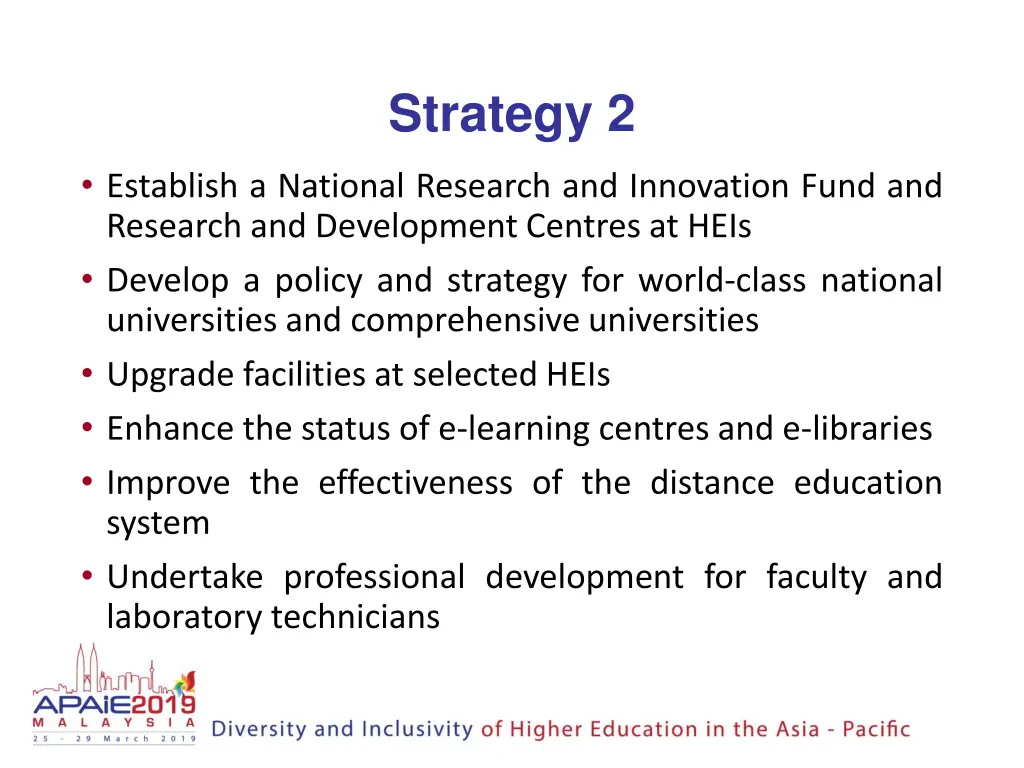 Strategy 2

• Establish a National Research and Innovation Fund and Research and Development Centres at HEIs
• Develop a policy and strategy for world-class national universities and comprehensive universities
• Upgrade facilities at selected HEIs
• Enhance the status of e-learning centres and e-libraries
• Improve the effectiveness of the distance education system
• Undertake professional development for faculty and laboratory technicians

APAIE2019
MALAYSIA
25 - 29 March 2019
Diversity and Inclusivity of Higher Education in the Asia - Pacific